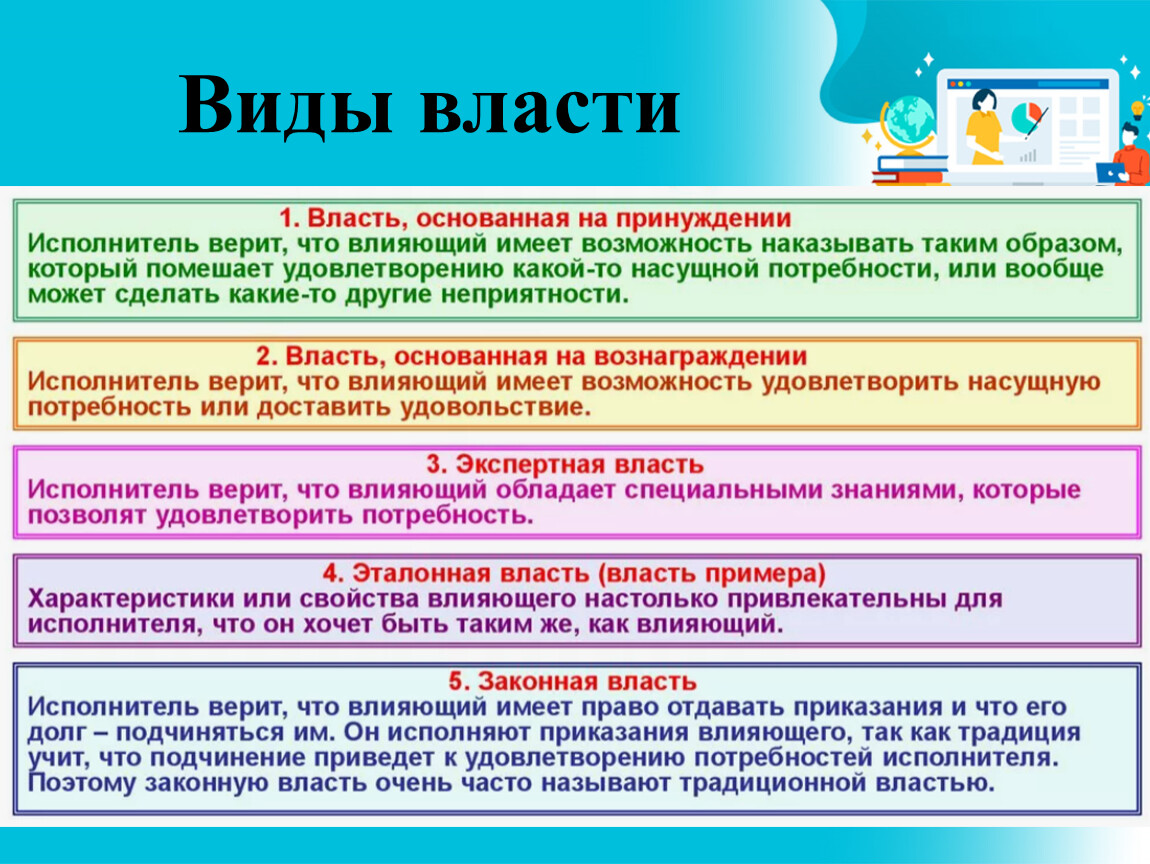 Виды власти

1. Власть, основанная на принуждении
Исполнитель верит, что влияющий имеет возможность наказывать таким образом, который помешает удовлетворению какой-то насущной потребности, или вообще может сделать какие-то другие неприятности.

2. Власть, основанная на вознаграждении
Исполнитель верит, что влияющий имеет возможность удовлетворить насущную потребность или доставить удовольствие.

3. Экспертная власть
Исполнитель верит, что влияющий обладает специальными знаниями, которые позволят удовлетворить потребность.

4. Эталонная власть (власть примера)
Характеристики или свойства влияющего настолько привлекательны для исполнителя, что он хочет быть таким же, как влияющий.

5. Законная власть
Исполнитель верит, что влияющий имеет право отдавать приказания и что его долг – подчиняться им. Он исполняют приказания влияющего, так как традиция учит, что подчинение приведет к удовлетворению потребностей исполнителя. Поэтому законную власть очень часто называют традиционной властью.